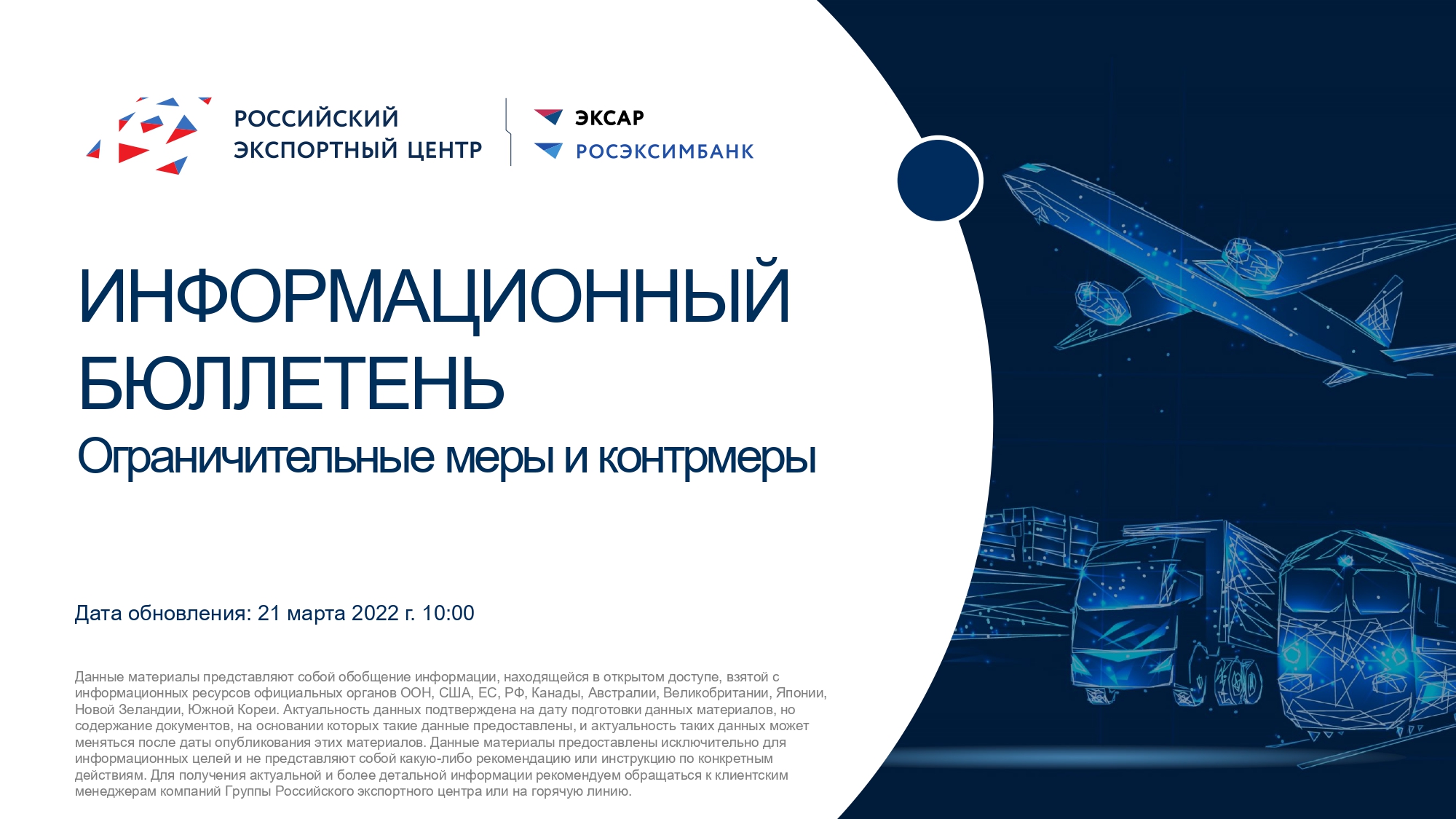 РОССИЙСКИЙ ЭКСПОРТНЫЙ ЦЕНТР

ЭКСАР
РОСЭКСИМБАНК

ИНФОРМАЦИОННЫЙ БЮЛЛЕТЕНЬ
Ограничительные меры и контрмеры

Дата обновления: 21 марта 2022 г. 10:00

Данные материалы представляют собой обобщение информации, находящейся в открытом доступе, взятой с информационных ресурсов официальных органов ООН, США, ЕС, РФ, Канады, Австралии, Великобритании, Японии, Новой Зеландии, Южной Кореи. Актуальность данных подтверждена на дату подготовки данных материалов, но содержание документов, на основании которых такие данные предоставлены, и актуальность таких данных может меняться после даты опубликования этих материалов. Данные материалы предоставлены исключительно для информационных целей и не представляют собой какую-либо рекомендацию или инструкцию по конкретным действиям. Для получения актуальной и более детальной информации рекомендуем обращаться к клиентским менеджерам компаний Группы Российского экспортного центра или на горячую линию.